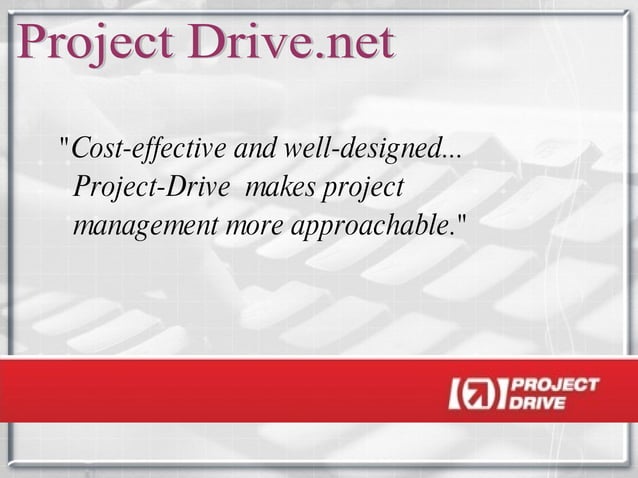 Project Drive.net

"Cost-effective and well-designed... Project-Drive makes project management more approachable."

PROJECT DRIVE